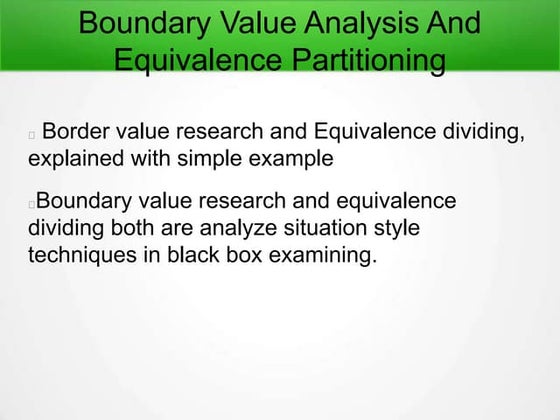 Boundary Value Analysis And Equivalence Partitioning

 Border value research and Equivalence dividing, explained with simple example

Boundary value research and equivalence dividing both are analyze situation style techniques in black box examining.